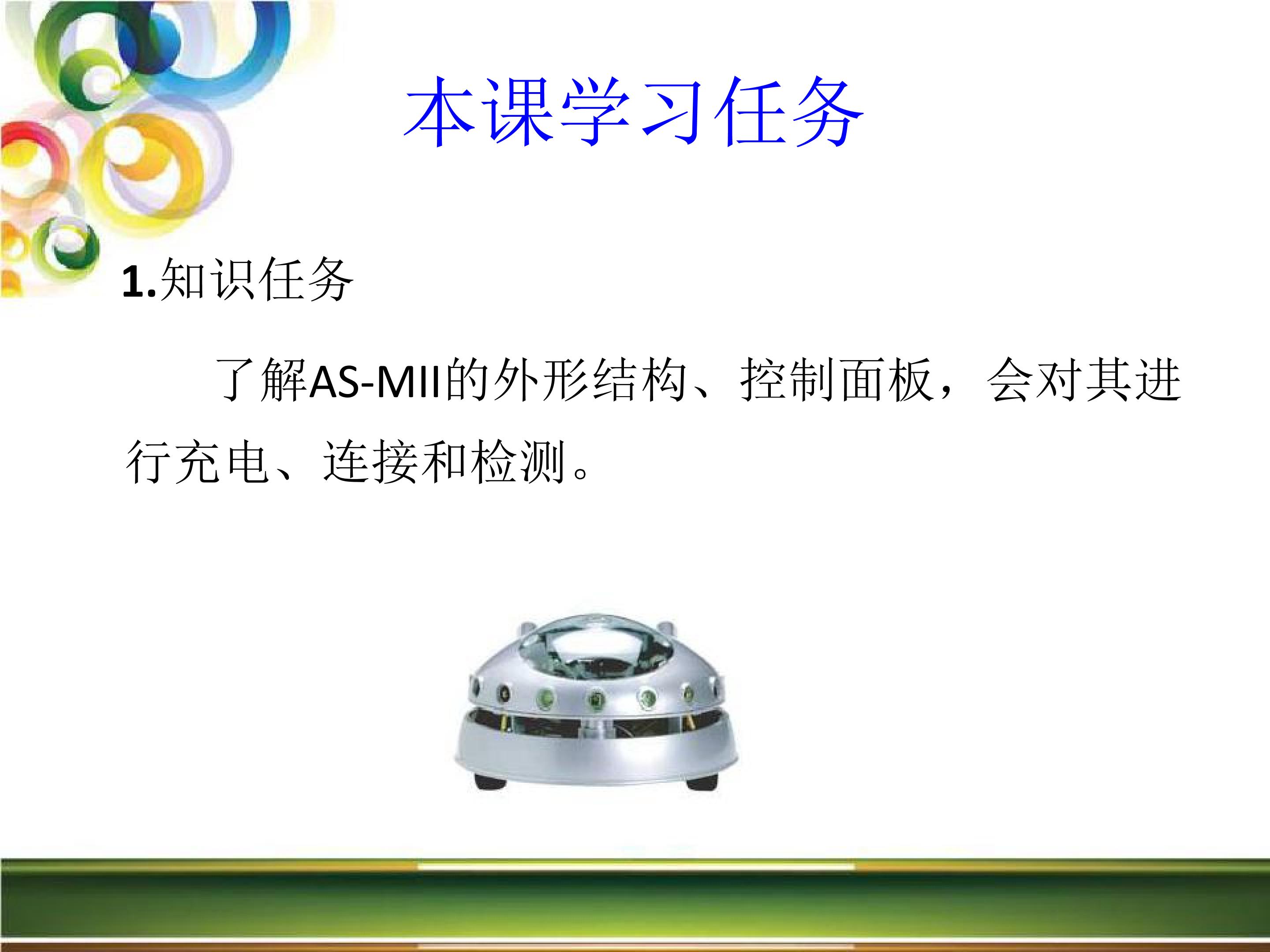 本课学习任务

1.知识任务

了解AS-MII的外形结构、控制面板，会对其进行充电、连接和检测。